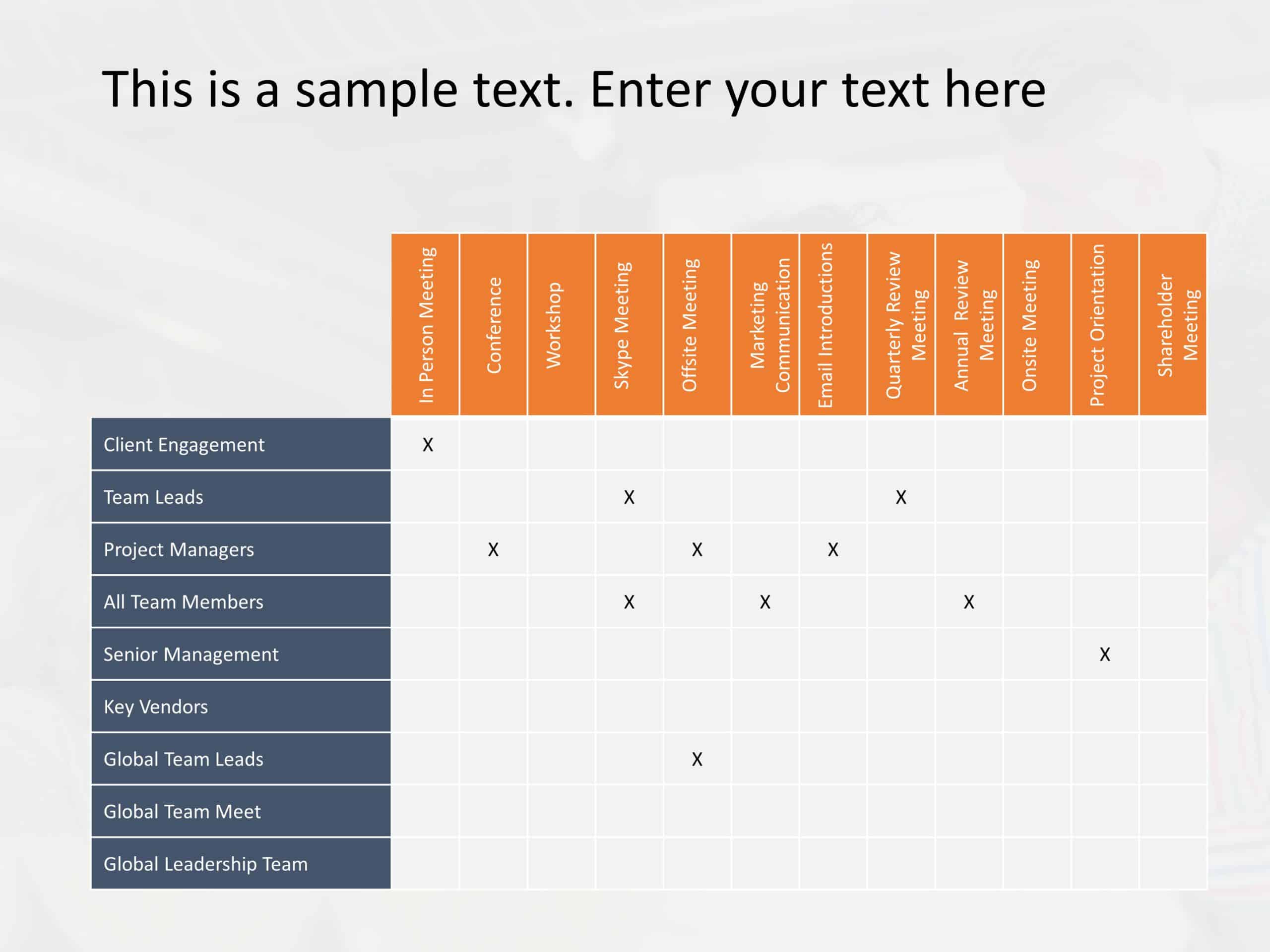 This is a sample text. Enter your text here

| | In Person Meeting | Conference | Workshop | Skype Meeting | Offsite Meeting | Marketing Communication | Email Introductions | Quarterly Review Meeting | Annual Review Meeting | Onsite Meeting | Project Orientation | Shareholder Meeting |
|---|---|---|---|---|---|---|---|---|---|---|---|---|
| Client Engagement | X | | | | | | | | | | | |
| Team Leads | | | | X | | | | X | | | | |
| Project Managers | | X | | | X | | X | | | | | |
| All Team Members | | | | X | | X | | | X | | | |
| Senior Management | | | | | | | | | | | X | |
| Key Vendors | | | | | | | | | | | | |
| Global Team Leads | | | | | X | | | | | | | |
| Global Team Meet | | | | | | | | | | | | |
| Global Leadership Team | | | | | | | | | | | | |